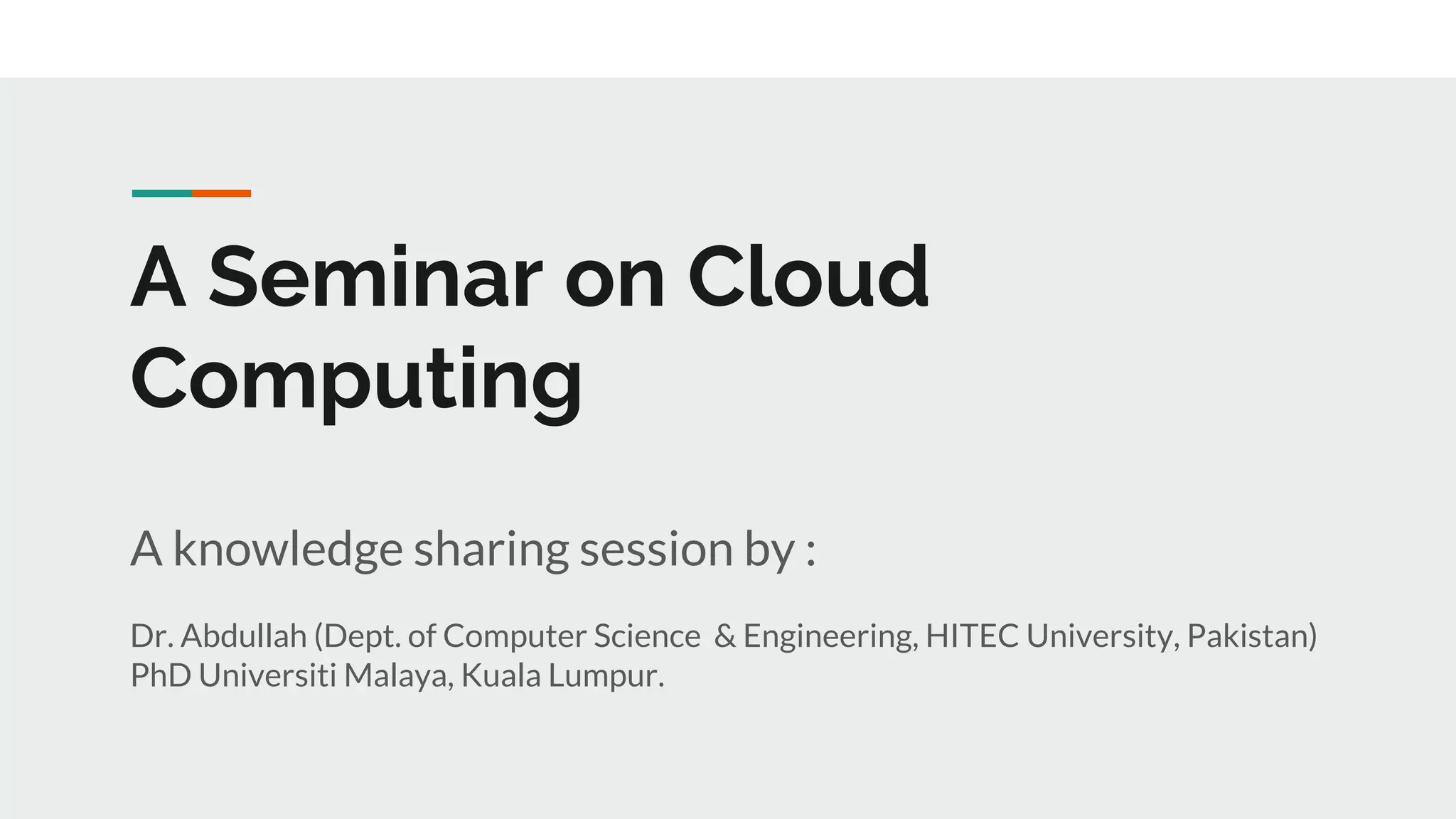 A Seminar on Cloud Computing

A knowledge sharing session by :

Dr. Abdullah (Dept. of Computer Science & Engineering, HITEC University, Pakistan)
PhD Universiti Malaya, Kuala Lumpur.